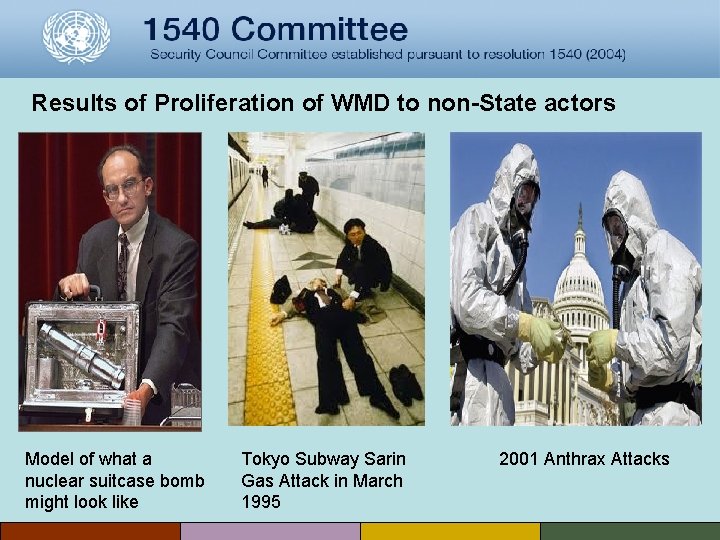 1540 Committee
Security Council Committee established pursuant to resolution 1540 (2004)

Results of Proliferation of WMD to non-State actors

Model of what a nuclear suitcase bomb might look like

Tokyo Subway Sarin Gas Attack in March 1995

2001 Anthrax Attacks